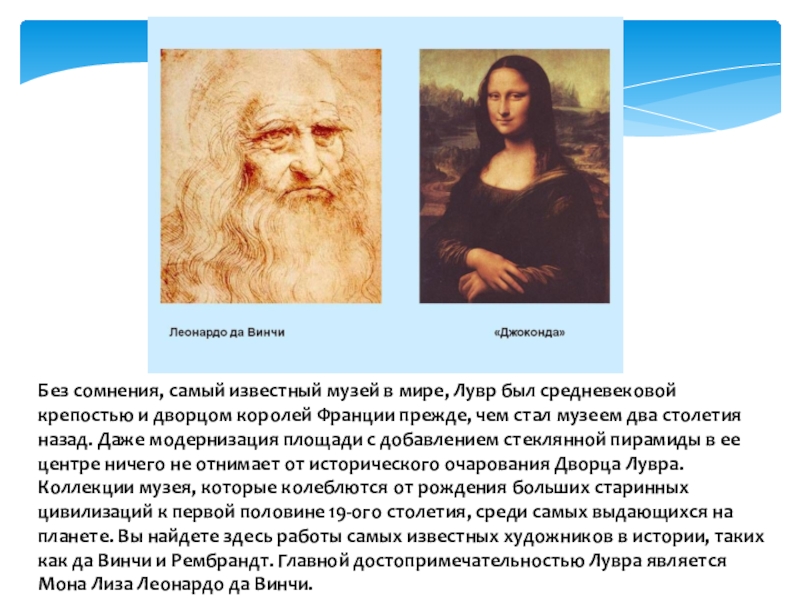 Леонардо да Винчи

«Джоконда»

Без сомнения, самый известный музей в мире, Лувр был средневековой крепостью и дворцом королей Франции прежде, чем стал музеем два столетия назад. Даже модернизация площади с добавлением стеклянной пирамиды в ее центре ничего не отнимает от исторического очарования Дворца Лувра. Коллекции музея, которые колеблются от рождения больших старинных цивилизаций к первой половине 19-ого столетия, среди самых выдающихся на планете. Вы найдете здесь работы самых известных художников в истории, таких как да Винчи и Рембрандт. Главной достопримечательностью Лувра является Мона Лиза Леонардо да Винчи.